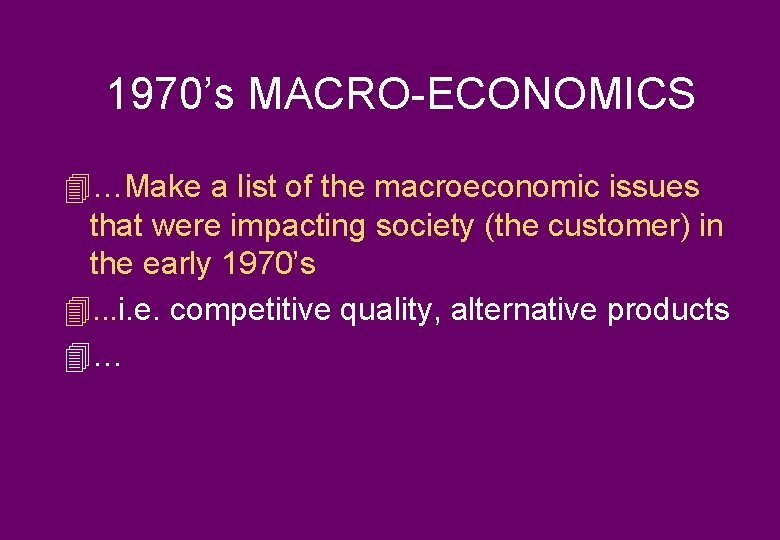 1970’s MACRO-ECONOMICS

…Make a list of the macroeconomic issues that were impacting society (the customer) in the early 1970’s

...i.e. competitive quality, alternative products

…